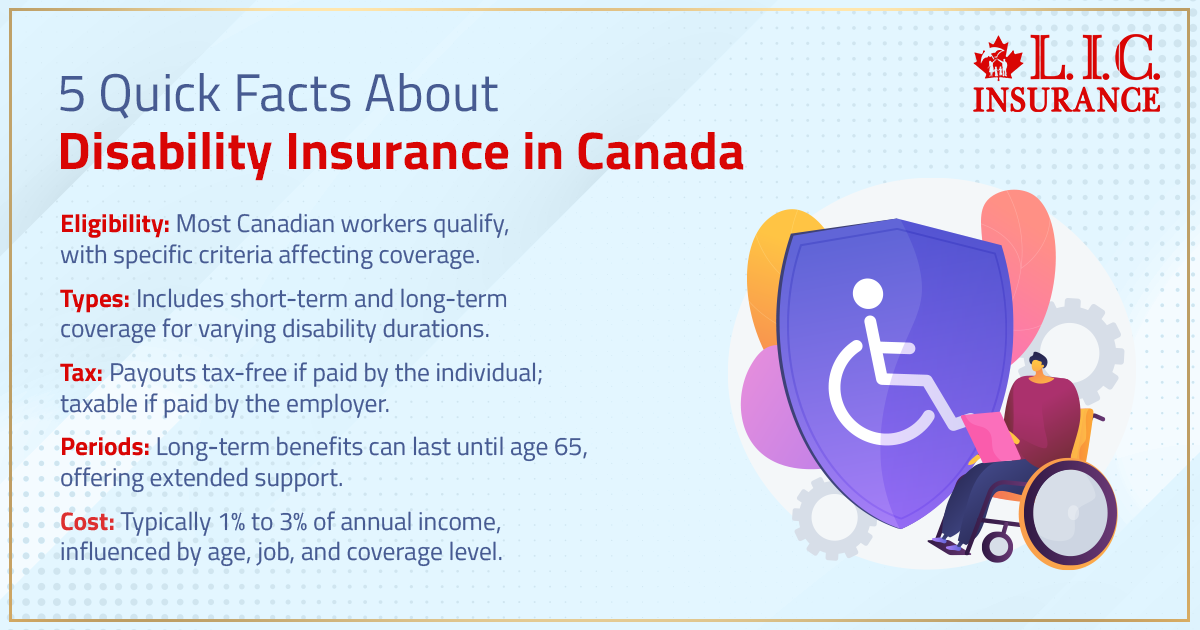 L.I.C.
INSURANCE

5 Quick Facts About
Disability Insurance in Canada

Eligibility: Most Canadian workers qualify, with specific criteria affecting coverage.

Types: Includes short-term and long-term coverage for varying disability durations.

Tax: Payouts tax-free if paid by the individual; taxable if paid by the employer.

Periods: Long-term benefits can last until age 65, offering extended support.

Cost: Typically 1% to 3% of annual income, influenced by age, job, and coverage level.